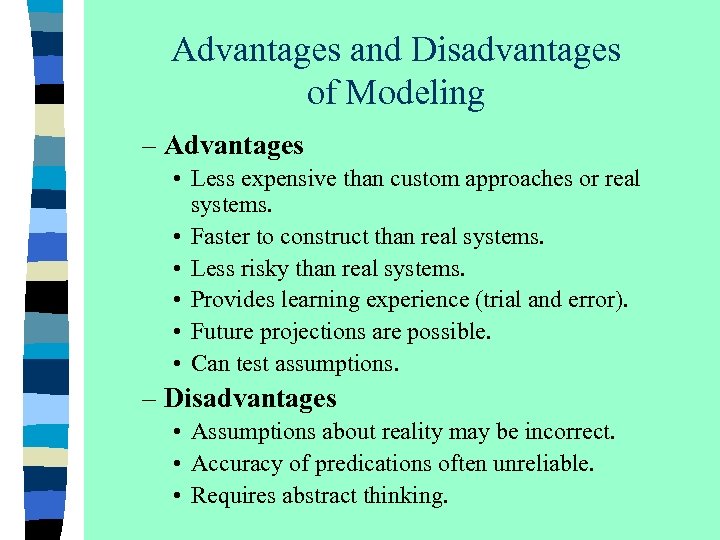 Advantages and Disadvantages of Modeling

– Advantages
• Less expensive than custom approaches or real systems.
• Faster to construct than real systems.
• Less risky than real systems.
• Provides learning experience (trial and error).
• Future projections are possible.
• Can test assumptions.

– Disadvantages
• Assumptions about reality may be incorrect.
• Accuracy of predications often unreliable.
• Requires abstract thinking.